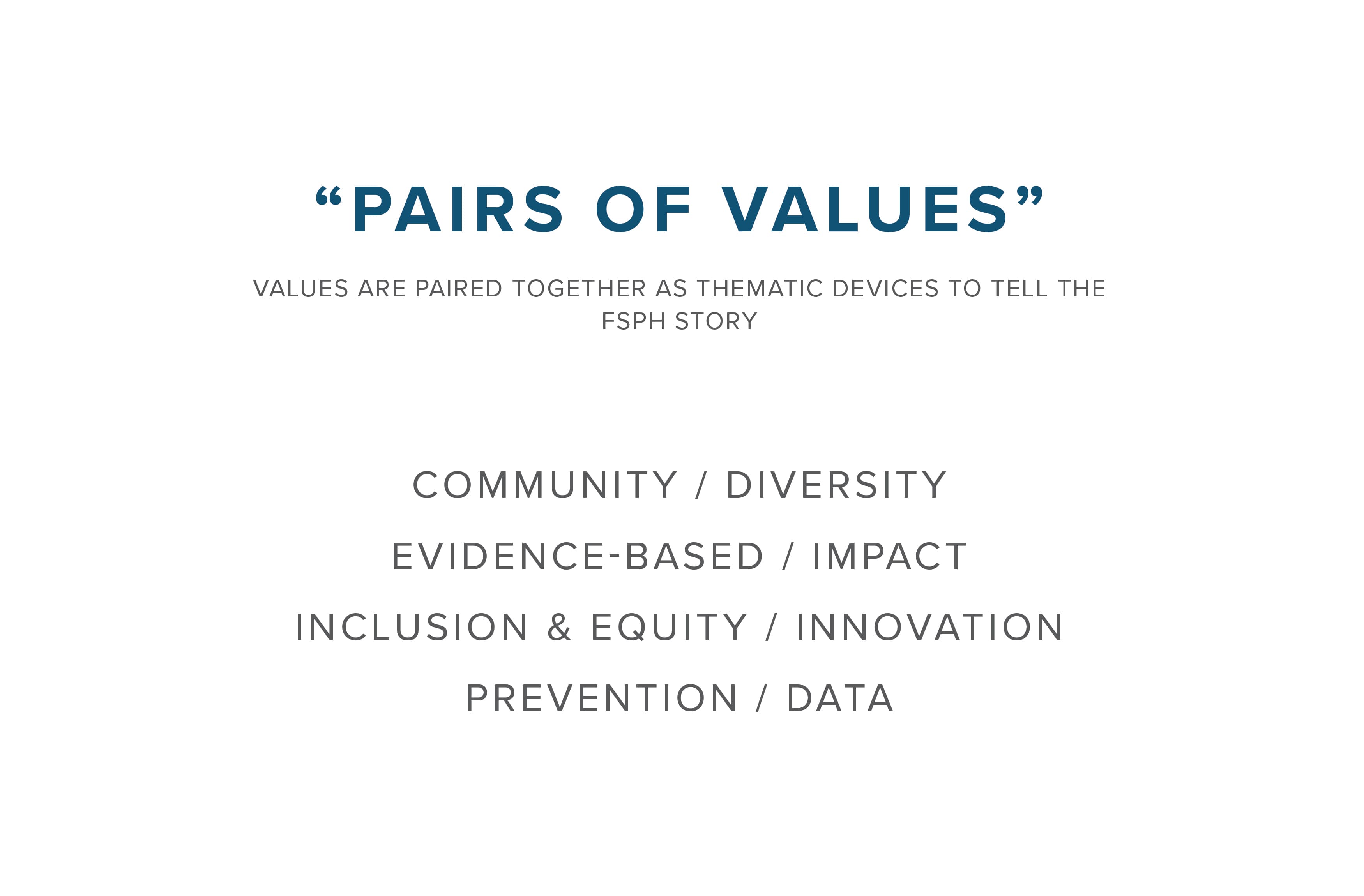 “PAIRS OF VALUES”

VALUES ARE PAIRED TOGETHER AS THEMATIC DEVICES TO TELL THE FSPH STORY

COMMUNITY / DIVERSITY

EVIDENCE-BASED / IMPACT

INCLUSION & EQUITY / INNOVATION

PREVENTION / DATA